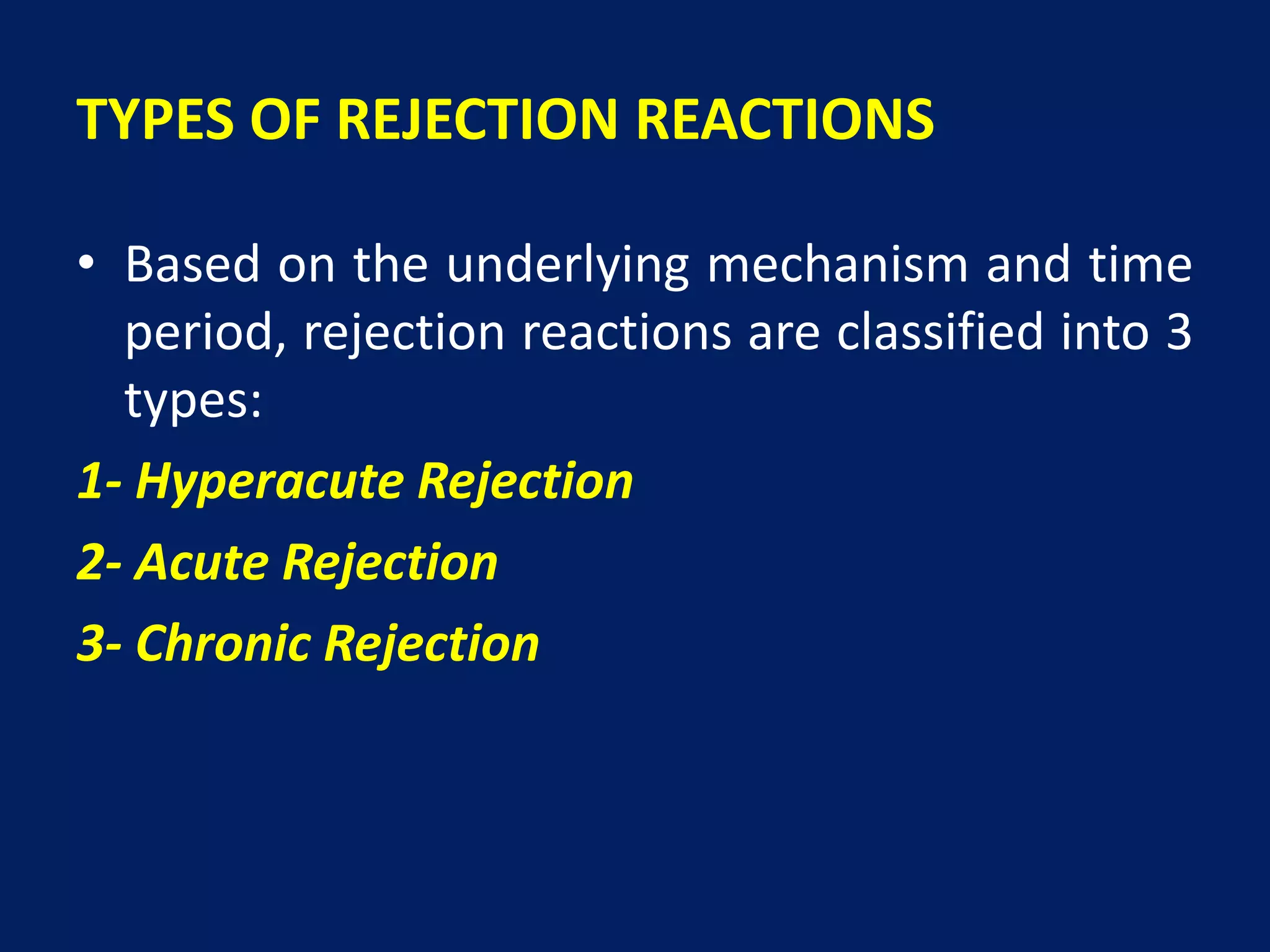 TYPES OF REJECTION REACTIONS

• Based on the underlying mechanism and time period, rejection reactions are classified into 3 types:

1- Hyperacute Rejection

2- Acute Rejection

3- Chronic Rejection